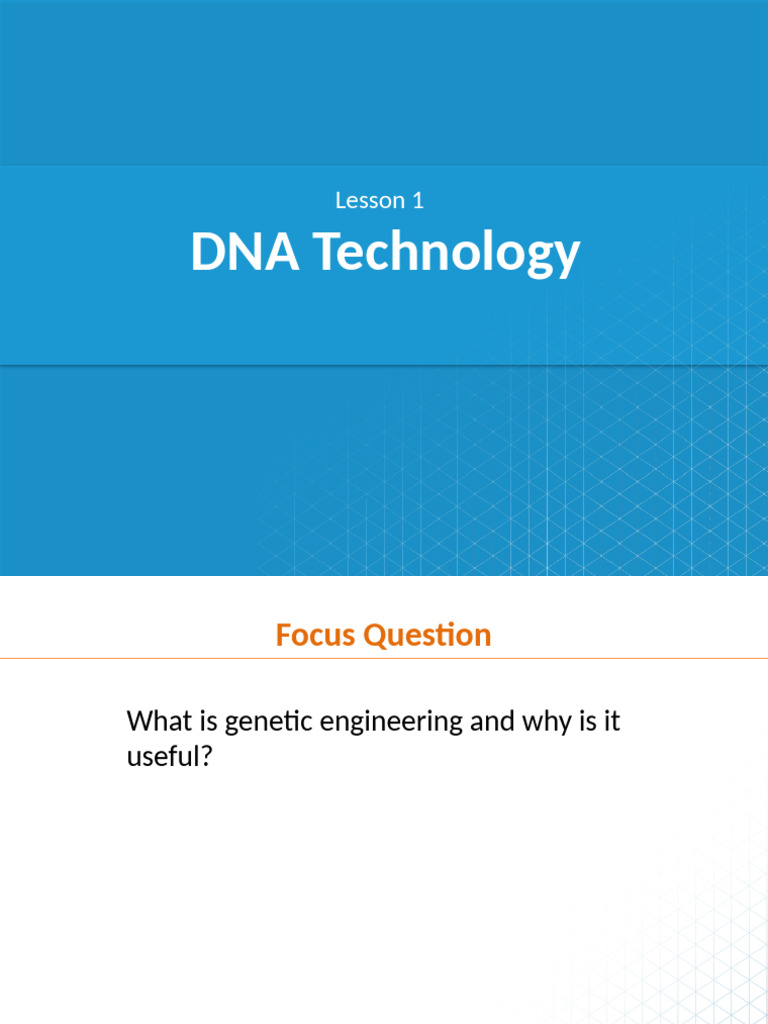 Lesson 1

DNA Technology

Focus Question

What is genetic engineering and why is it useful?